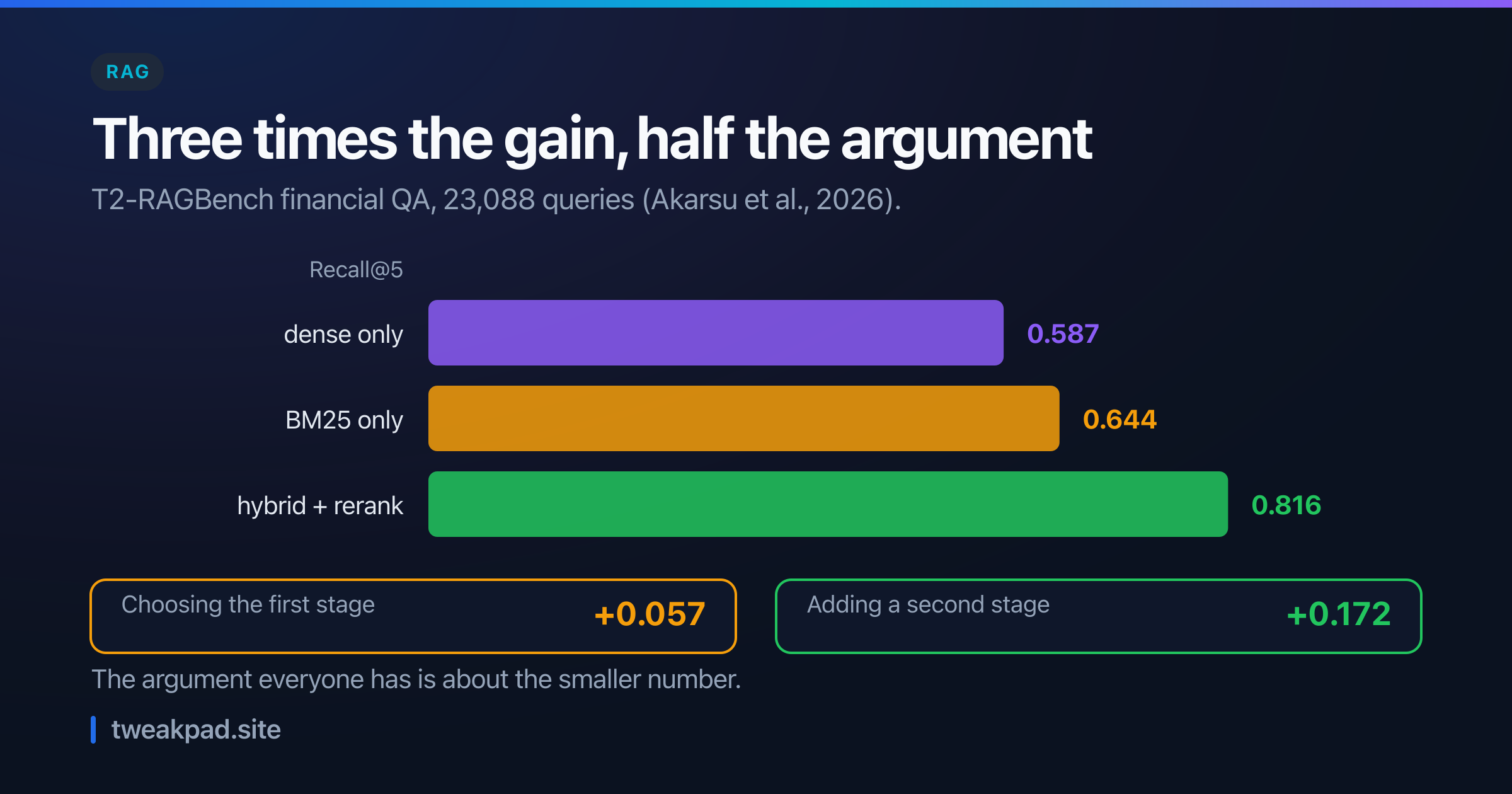 RAG

Three times the gain, half the argument

T2-RAGBench financial QA, 23,088 queries (Akarsu et al., 2026).

Recall@5

dense only 0.587

BM25 only 0.644

hybrid + rerank 0.816

Choosing the first stage +0.057

Adding a second stage +0.172

The argument everyone has is about the smaller number.

tweakpad.site